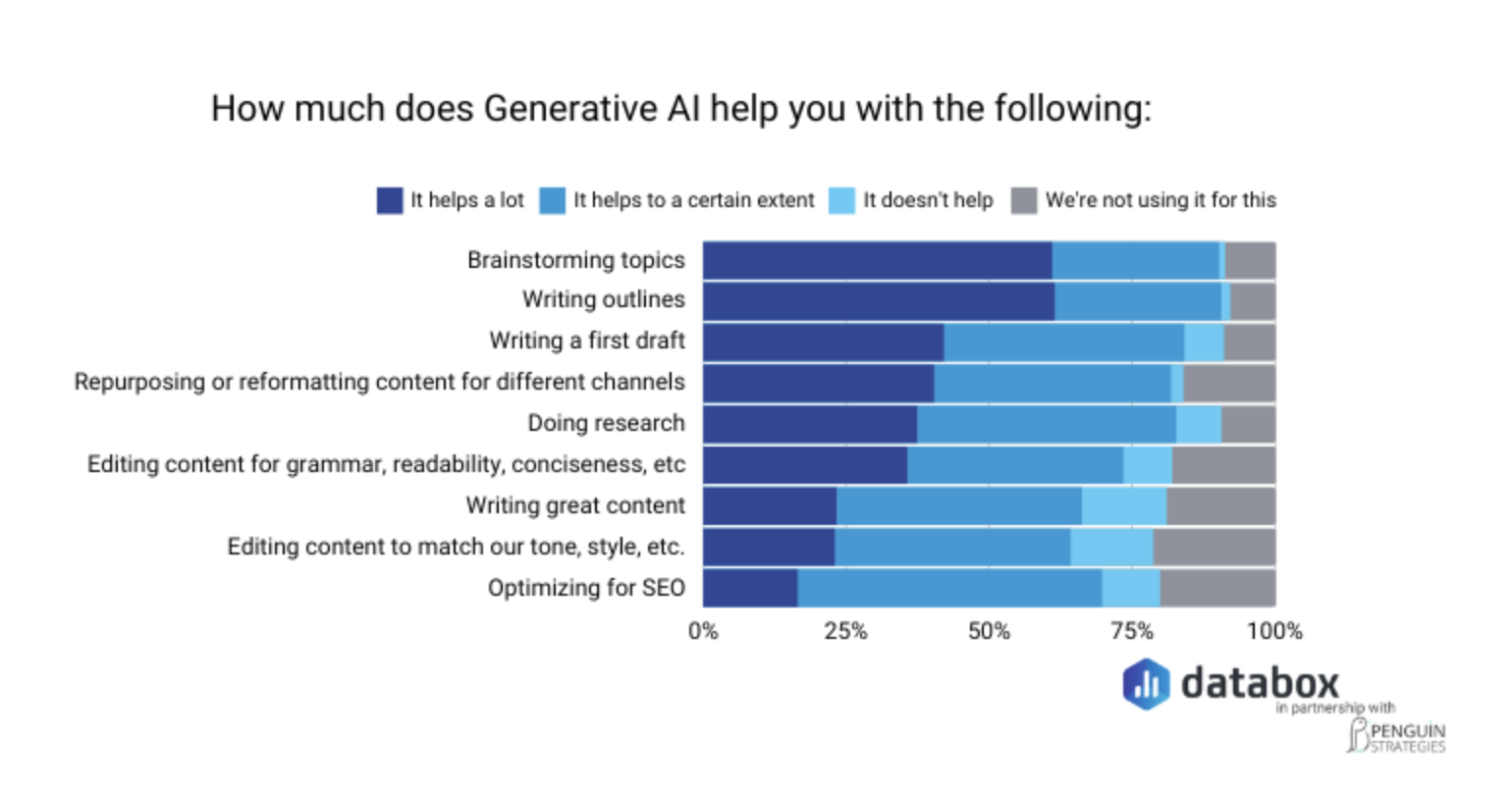 How much does Generative AI help you with the following:

It helps a lot
It helps to a certain extent
It doesn't help
We're not using it for this

Brainstorming topics
Writing outlines
Writing a first draft
Repurposing or reformatting content for different channels
Doing research
Editing content for grammar, readability, conciseness, etc
Writing great content
Editing content to match our tone, style, etc.
Optimizing for SEO

0%
25%
50%
75%
100%

databox
in partnership with
PENGUIN STRATEGIES